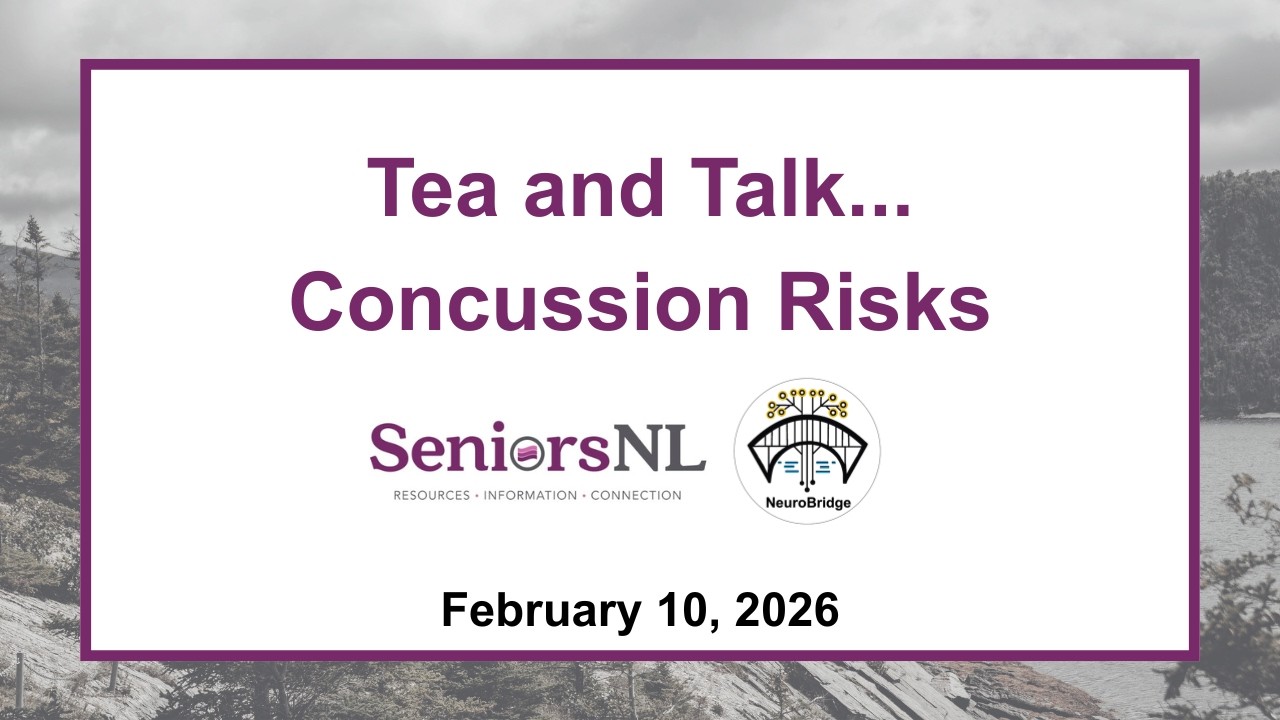 Tea and Talk...
Concussion Risks

SeniorsNL
RESOURCES • INFORMATION • CONNECTION

NeuroBridge

February 10, 2026